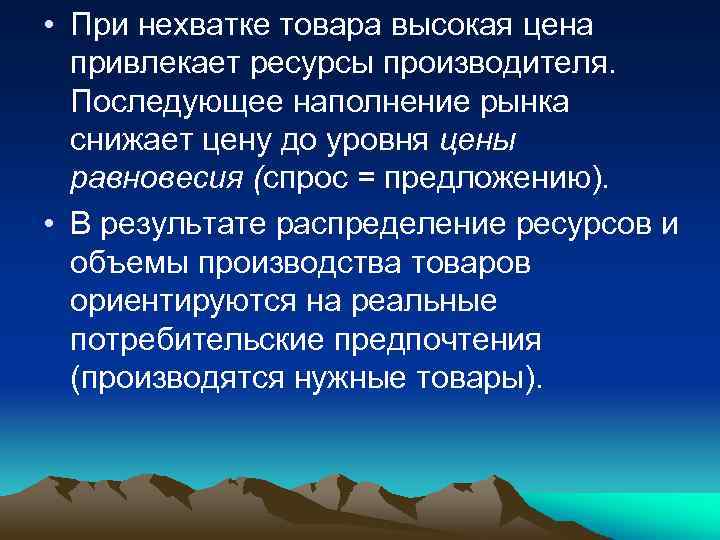 • При нехватке товара высокая цена привлекает ресурсы производителя. Последующее наполнение рынка снижает цену до уровня цены равновесия (спрос = предложению).

• В результате распределение ресурсов и объемы производства товаров ориентируются на реальные потребительские предпочтения (производятся нужные товары).